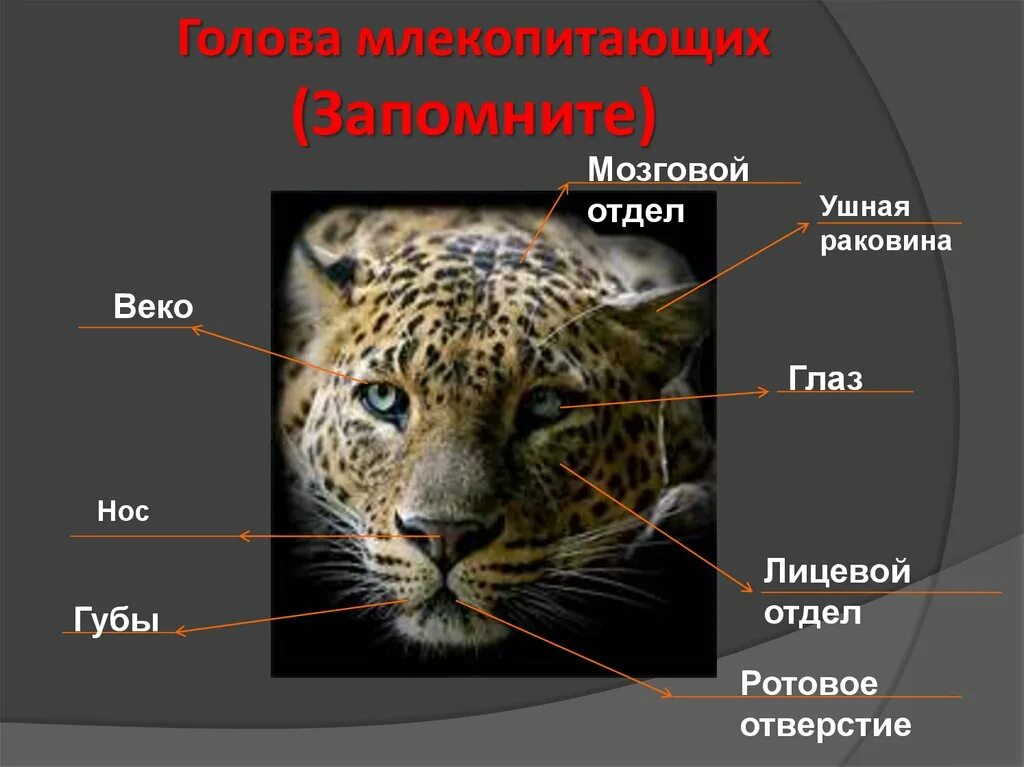 Голова млекопитающих
(Запомните)

Мозговой отдел

Ушная раковина

Веко

Глаз

Нос

Лицевой отдел

Губы

Ротовое отверстие